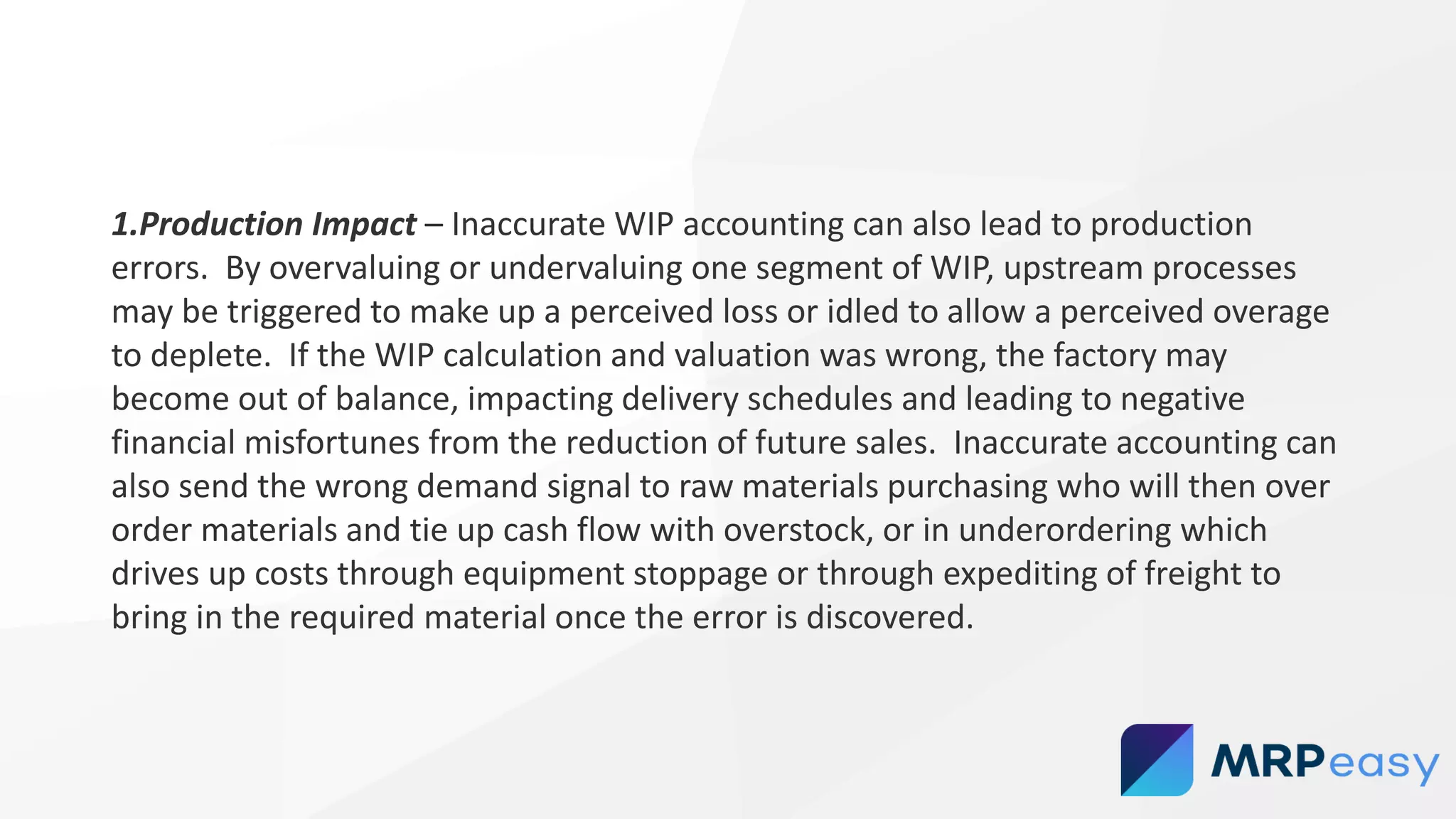 1.Production Impact – Inaccurate WIP accounting can also lead to production errors. By overvaluing or undervaluing one segment of WIP, upstream processes may be triggered to make up a perceived loss or idled to allow a perceived overage to deplete. If the WIP calculation and valuation was wrong, the factory may become out of balance, impacting delivery schedules and leading to negative financial misfortunes from the reduction of future sales. Inaccurate accounting can also send the wrong demand signal to raw materials purchasing who will then over order materials and tie up cash flow with overstock, or in underordering which drives up costs through equipment stoppage or through expediting of freight to bring in the required material once the error is discovered.

MRPeasy